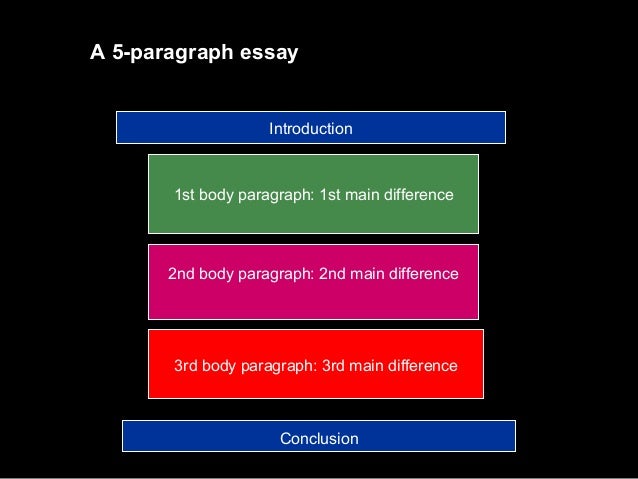 A 5-paragraph essay

Introduction

1st body paragraph: 1st main difference

2nd body paragraph: 2nd main difference

3rd body paragraph: 3rd main difference

Conclusion